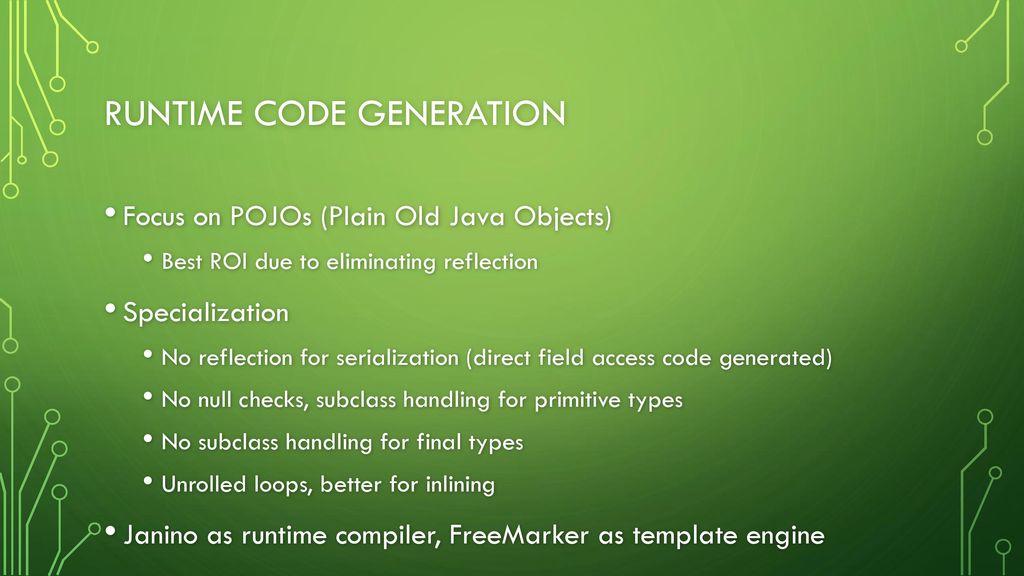 RUNTIME CODE GENERATION

• Focus on POJOs (Plain Old Java Objects)
  • Best ROI due to eliminating reflection
• Specialization
  • No reflection for serialization (direct field access code generated)
  • No null checks, subclass handling for primitive types
  • No subclass handling for final types
  • Unrolled loops, better for inlining
• Janino as runtime compiler, FreeMarker as template engine